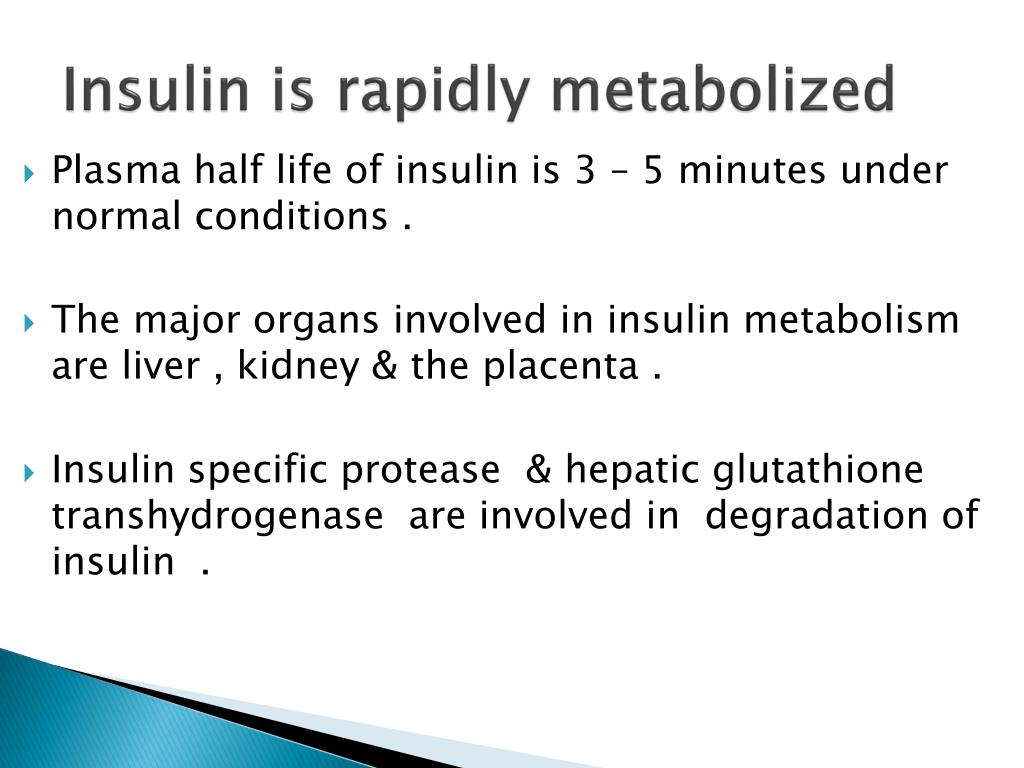 Insulin is rapidly metabolized

Plasma half life of insulin is 3 – 5 minutes under normal conditions .

The major organs involved in insulin metabolism are liver , kidney & the placenta .

Insulin specific protease & hepatic glutathione transhydrogenase are involved in degradation of insulin .